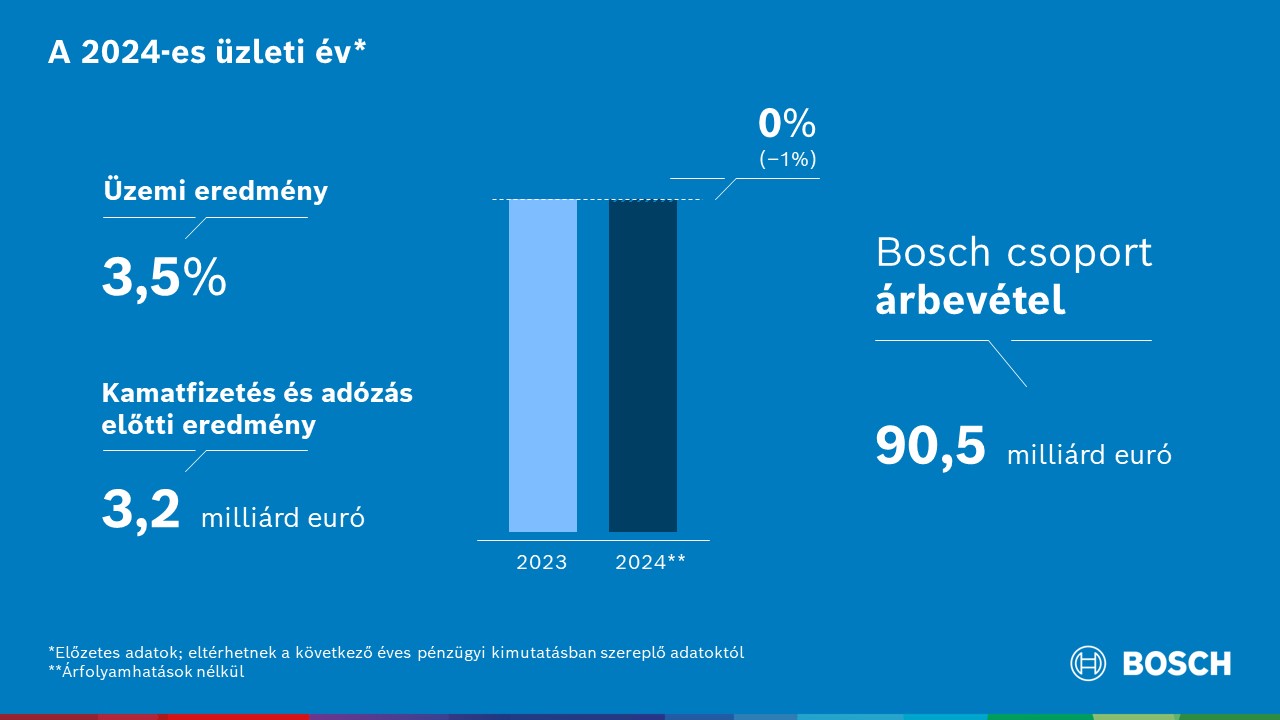 A 2024-es üzleti év*

Üzemi eredmény

3,5%

Kamatfizetés és adózás előtti eredmény

3,2 milliárd euró

0%
(−1%)

2023 2024**

Bosch csoport árbevétel

90,5 milliárd euró

*Előzetes adatok; eltérhetnek a következő éves pénzügyi kimutatásban szereplő adatoktól
**Árfolyamhatások nélkül

BOSCH